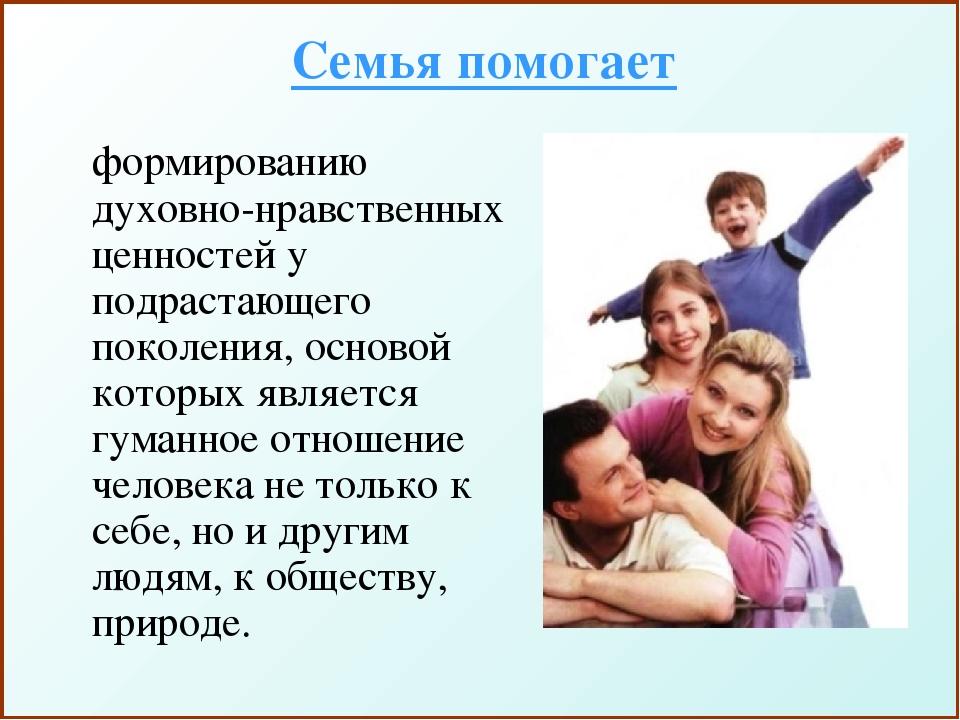 Семья помогает

формированию духовно-нравственных ценностей у подрастающего поколения, основой которых является гуманное отношение человека не только к себе, но и другим людям, к обществу, природе.